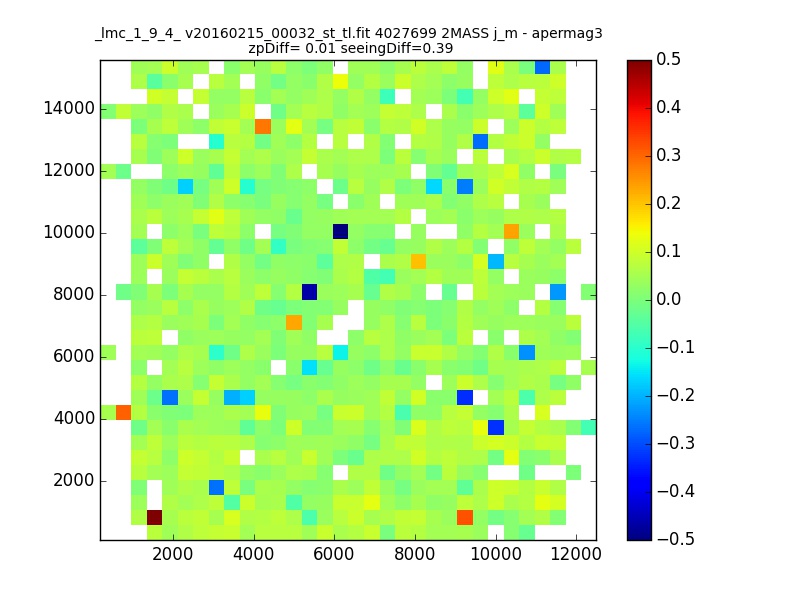 _lmc_1_9_4_ v20160215_00032_st_tl.fit 4027699 2MASS j_m - apermag3
zpDiff= 0.01 seeingDiff=0.39

14000
12000
10000
8000
6000
4000
2000

2000 4000 6000 8000 10000 12000

0.5
0.4
0.3
0.2
0.1
0.0
−0.1
−0.2
−0.3
−0.4
−0.5